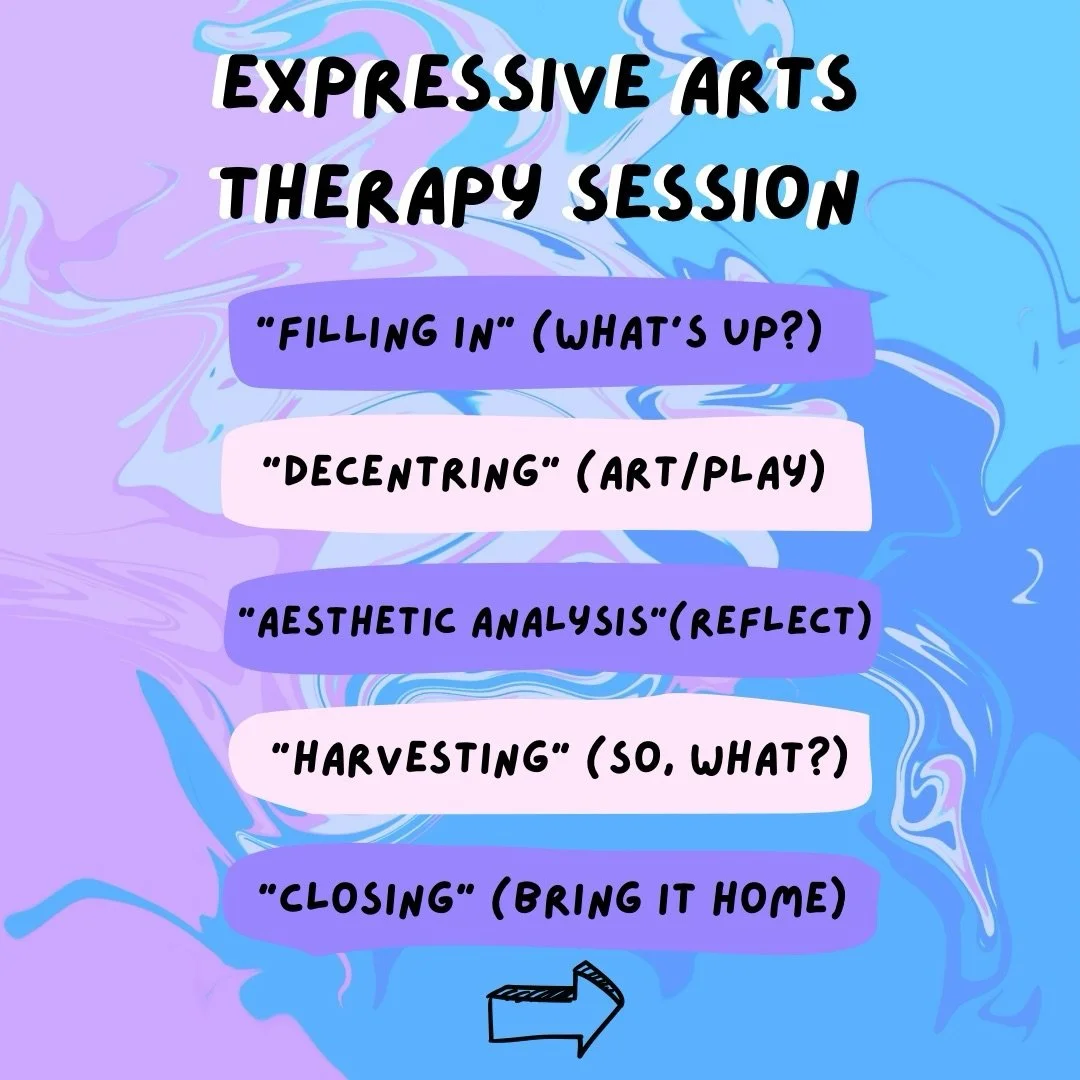 EXPRESSIVE ARTS THERAPY SESSION

"FILLING IN" (WHAT'S UP?)

"DECENTRING" (ART/PLAY)

"AESTHETIC ANALYSIS"(REFLECT)

"HARVESTING" (SO, WHAT?)

"CLOSING" (BRING IT HOME)